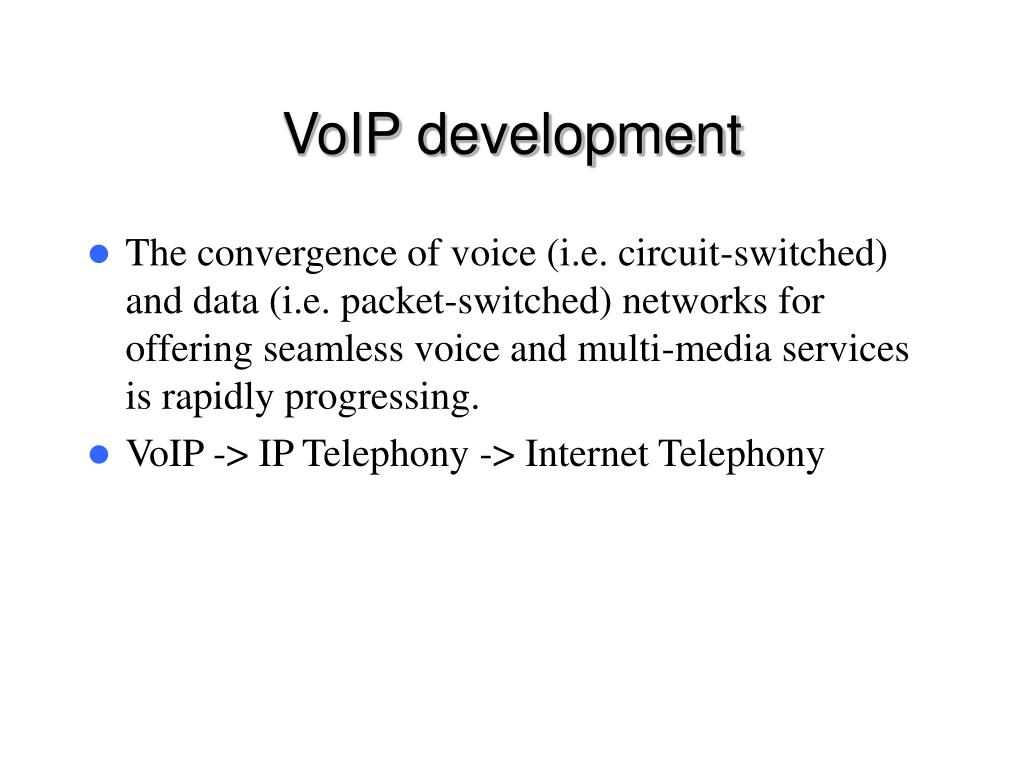 VoIP development

- The convergence of voice (i.e. circuit-switched) and data (i.e. packet-switched) networks for offering seamless voice and multi-media services is rapidly progressing.
- VoIP -> IP Telephony -> Internet Telephony